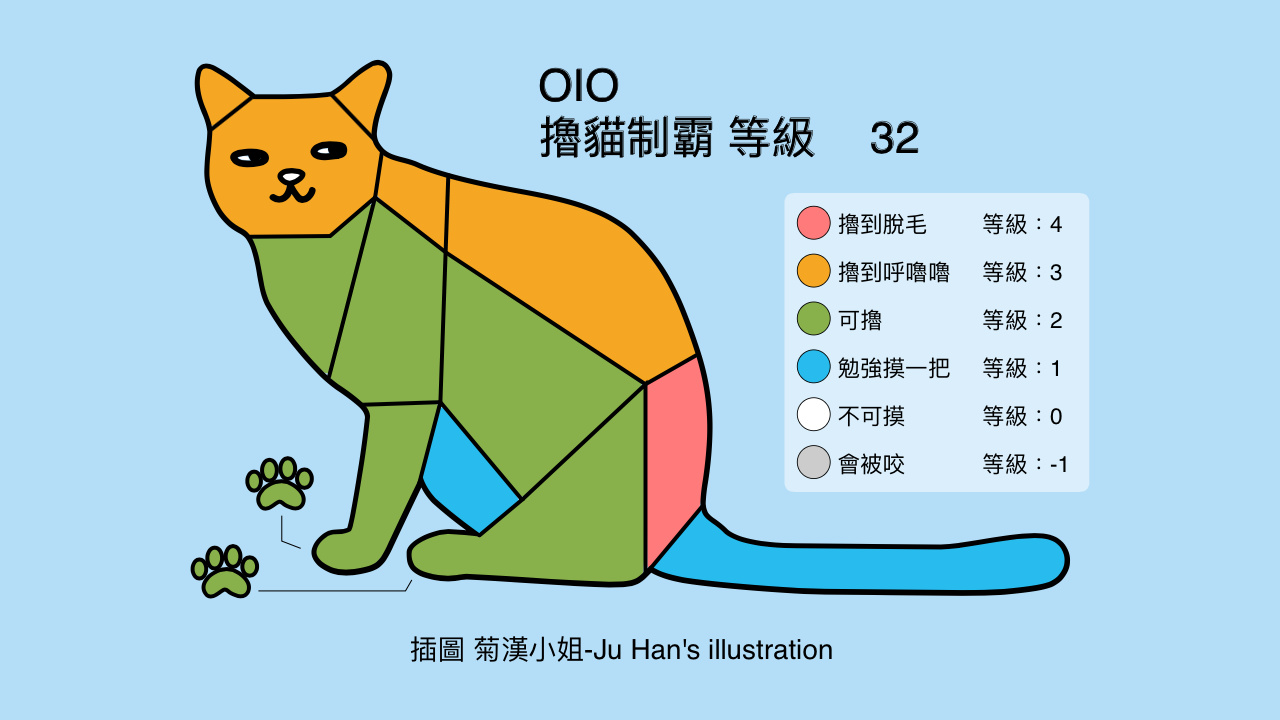 OIO
擼貓制霸 等級 32

擼到脫毛 等級：4
擼到呼嚕嚕 等級：3
可擼 等級：2
勉強摸一把 等級：1
不可摸 等級：0
會被咬 等級：-1

插圖 菊漢小姐-Ju Han's illustration